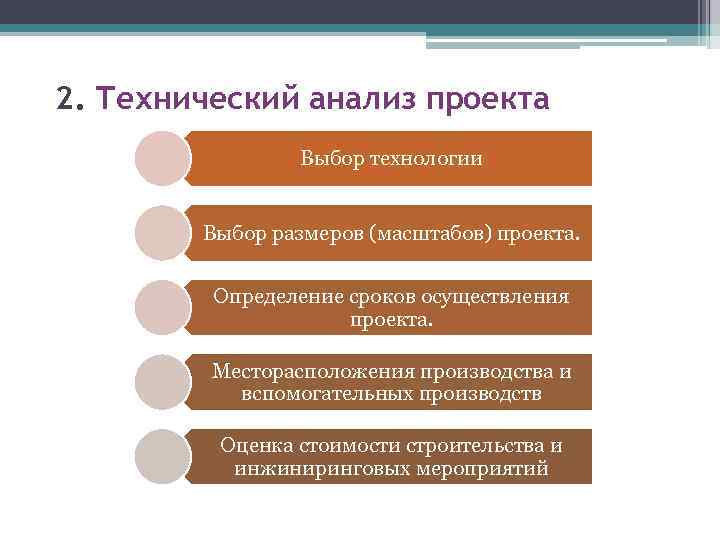 2. Технический анализ проекта

Выбор технологии

Выбор размеров (масштабов) проекта.

Определение сроков осуществления проекта.

Месторасположения производства и вспомогательных производств

Оценка стоимости строительства и инжиниринговых мероприятий